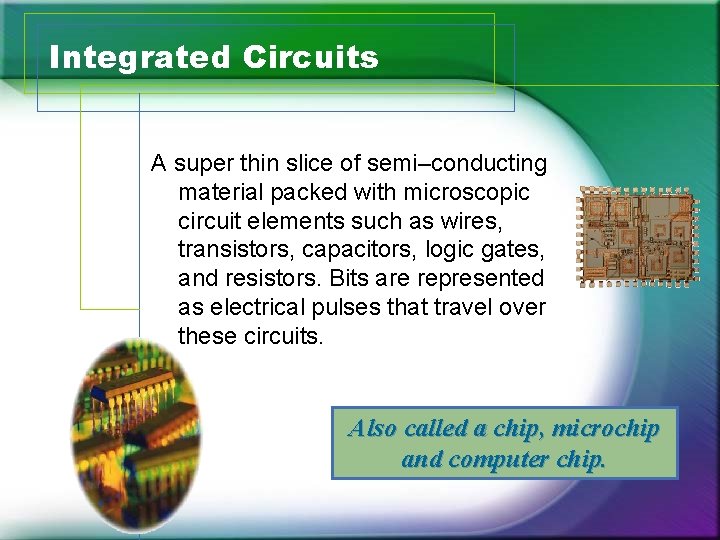 Integrated Circuits

A super thin slice of semi–conducting material packed with microscopic circuit elements such as wires, transistors, capacitors, logic gates, and resistors. Bits are represented as electrical pulses that travel over these circuits.

Also called a chip, microchip and computer chip.